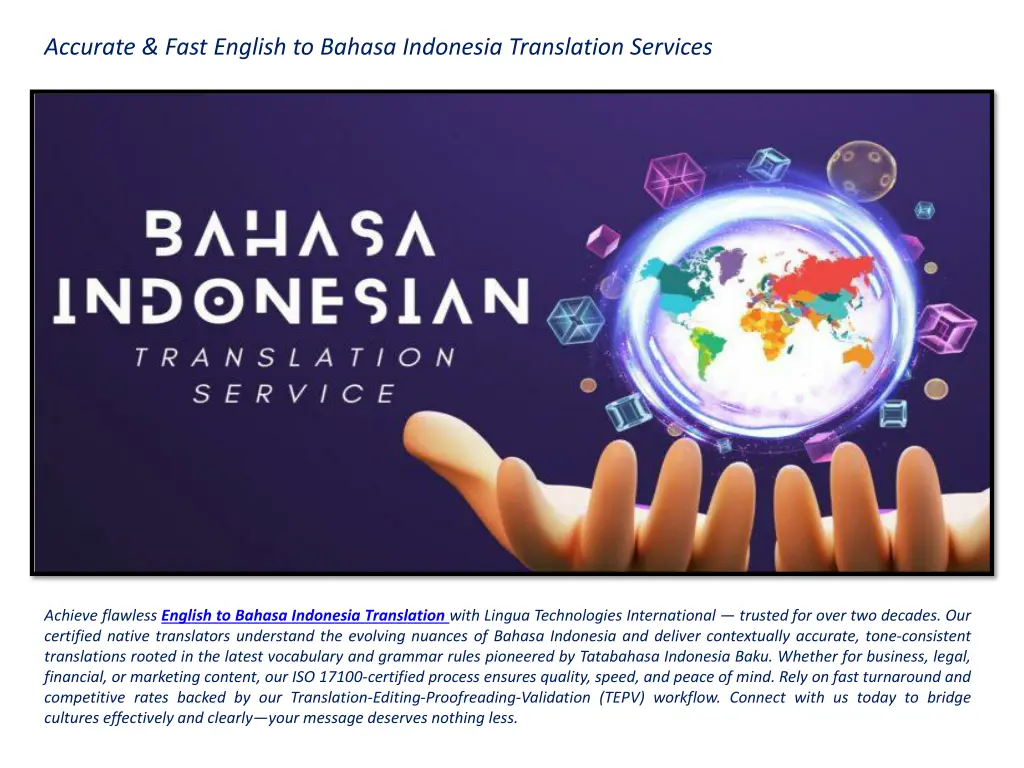 Accurate & Fast English to Bahasa Indonesia Translation Services

BAHASA INDONESIAN TRANSLATION SERVICE

Achieve flawless English to Bahasa Indonesia Translation with Lingua Technologies International — trusted for over two decades. Our certified native translators understand the evolving nuances of Bahasa Indonesia and deliver contextually accurate, tone-consistent translations rooted in the latest vocabulary and grammar rules pioneered by Tatabahasa Indonesia Baku. Whether for business, legal, financial, or marketing content, our ISO 17100-certified process ensures quality, speed, and peace of mind. Rely on fast turnaround and competitive rates backed by our Translation-Editing-Proofreading-Validation (TEPV) workflow. Connect with us today to bridge cultures effectively and clearly—your message deserves nothing less.